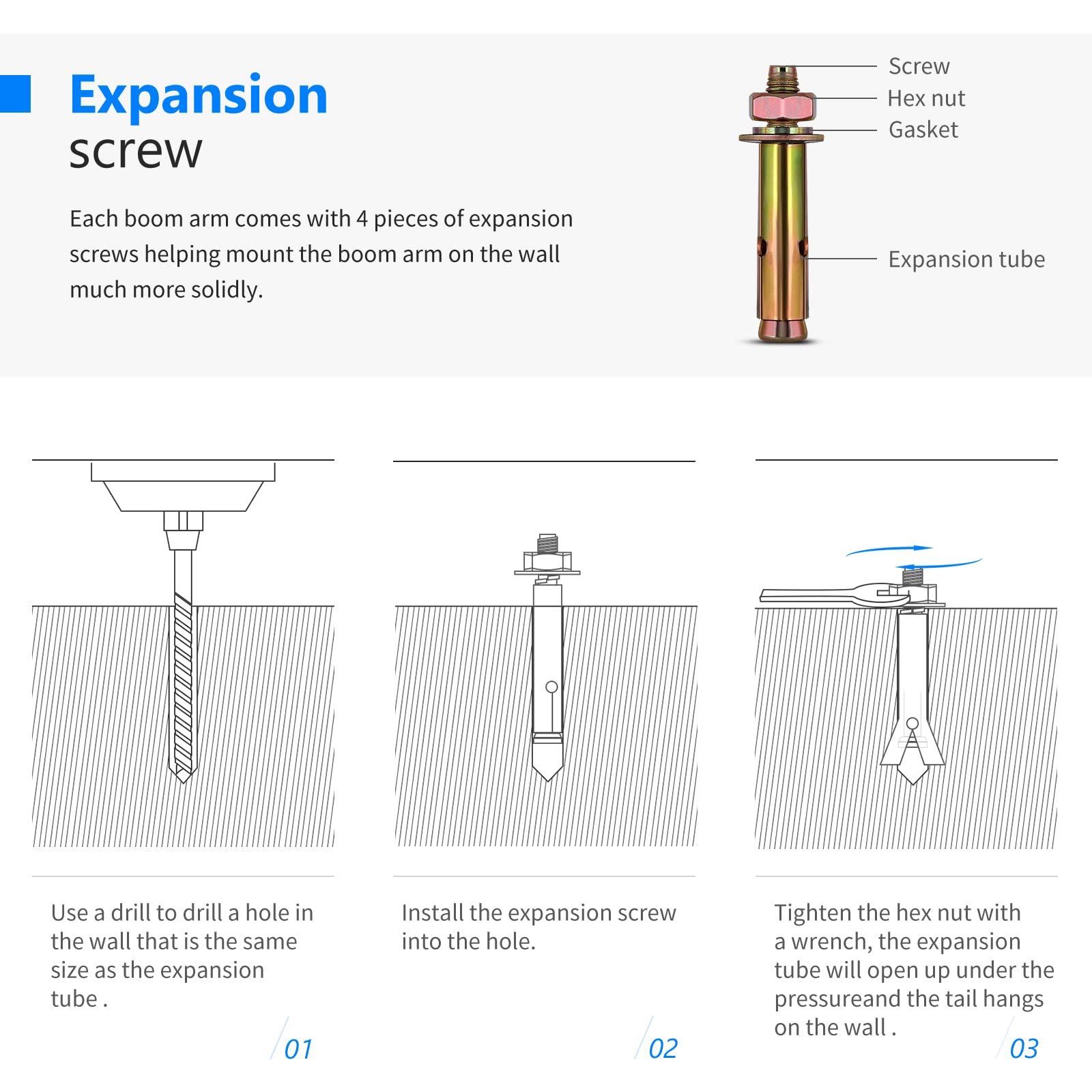 Expansion screw

Each boom arm comes with 4 pieces of expansion screws helping mount the boom arm on the wall much more solidly.

Screw
Hex nut
Gasket
Expansion tube

Use a drill to drill a hole in the wall that is the same size as the expansion tube .

01

Install the expansion screw into the hole.

02

Tighten the hex nut with a wrench, the expansion tube will open up under the pressureand the tail hangs on the wall .

03